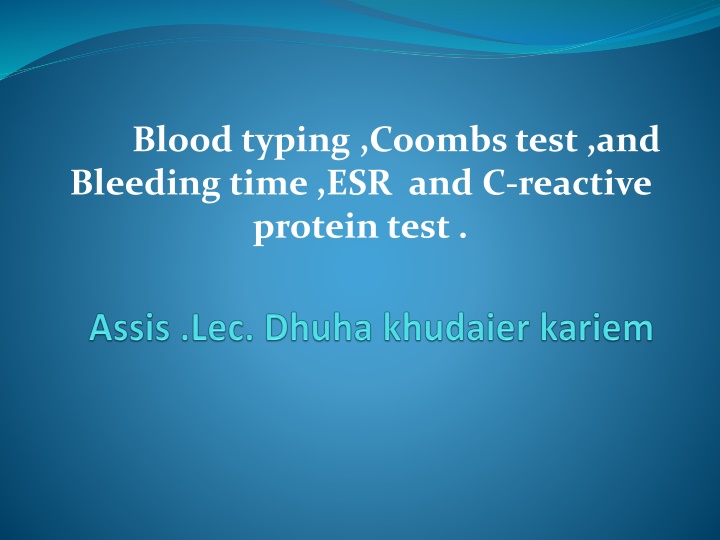 Blood typing ,Coombs test ,and Bleeding time ,ESR and C-reactive protein test .

Assis .Lec. Dhuha khudaier kariem